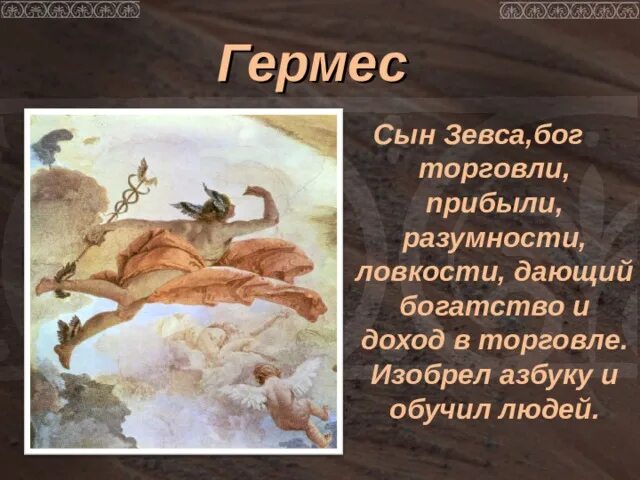 Гермес

Сын Зевса,бог торговли, прибыли, разумности, ловкости, дающий богатство и доход в торговле. Изобрел азбуку и обучил людей.